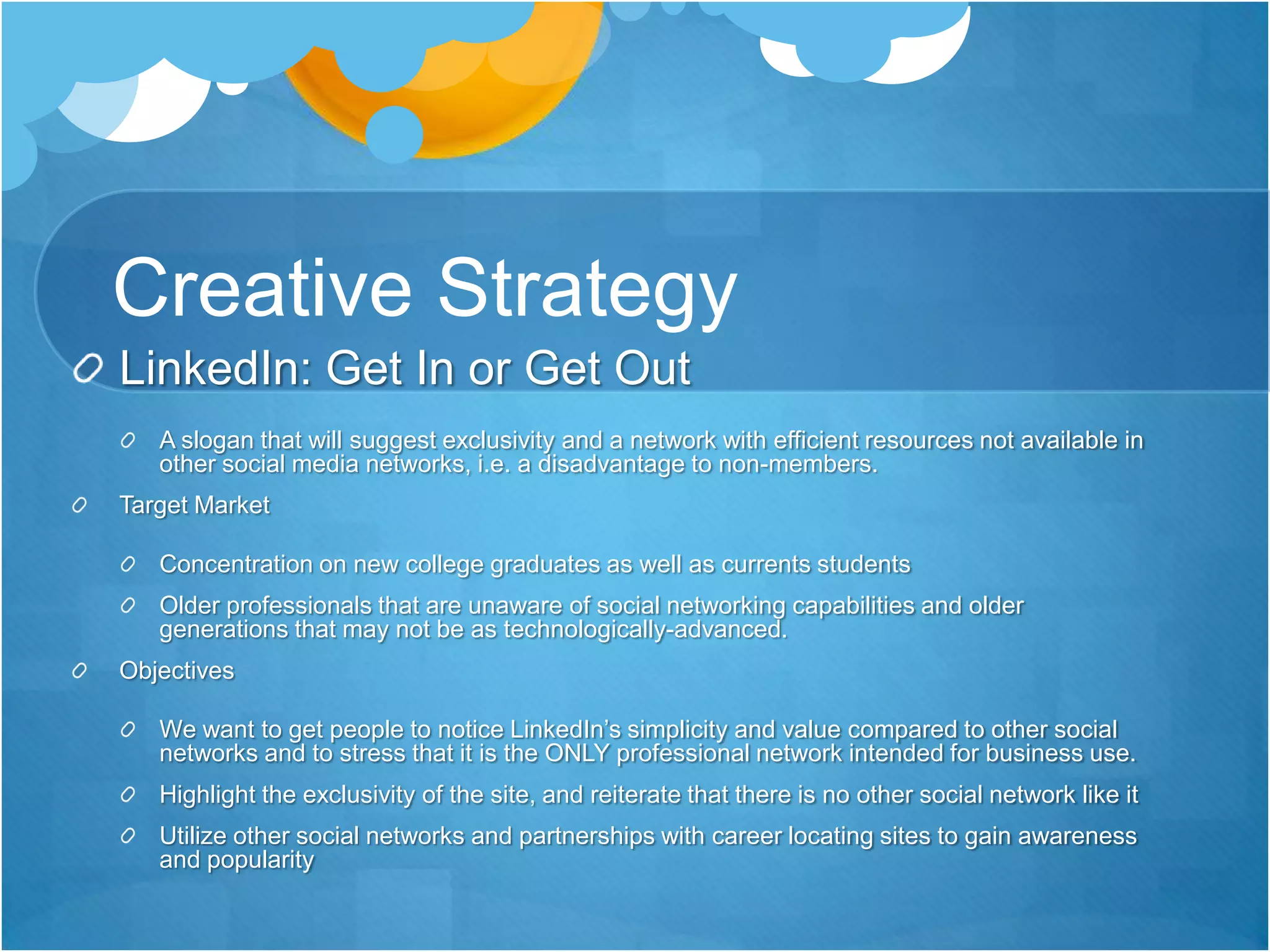 Creative Strategy

LinkedIn: Get In or Get Out

A slogan that will suggest exclusivity and a network with efficient resources not available in other social media networks, i.e. a disadvantage to non-members.

Target Market

Concentration on new college graduates as well as currents students

Older professionals that are unaware of social networking capabilities and older generations that may not be as technologically-advanced.

Objectives

We want to get people to notice LinkedIn's simplicity and value compared to other social networks and to stress that it is the ONLY professional network intended for business use.

Highlight the exclusivity of the site, and reiterate that there is no other social network like it

Utilize other social networks and partnerships with career locating sites to gain awareness and popularity